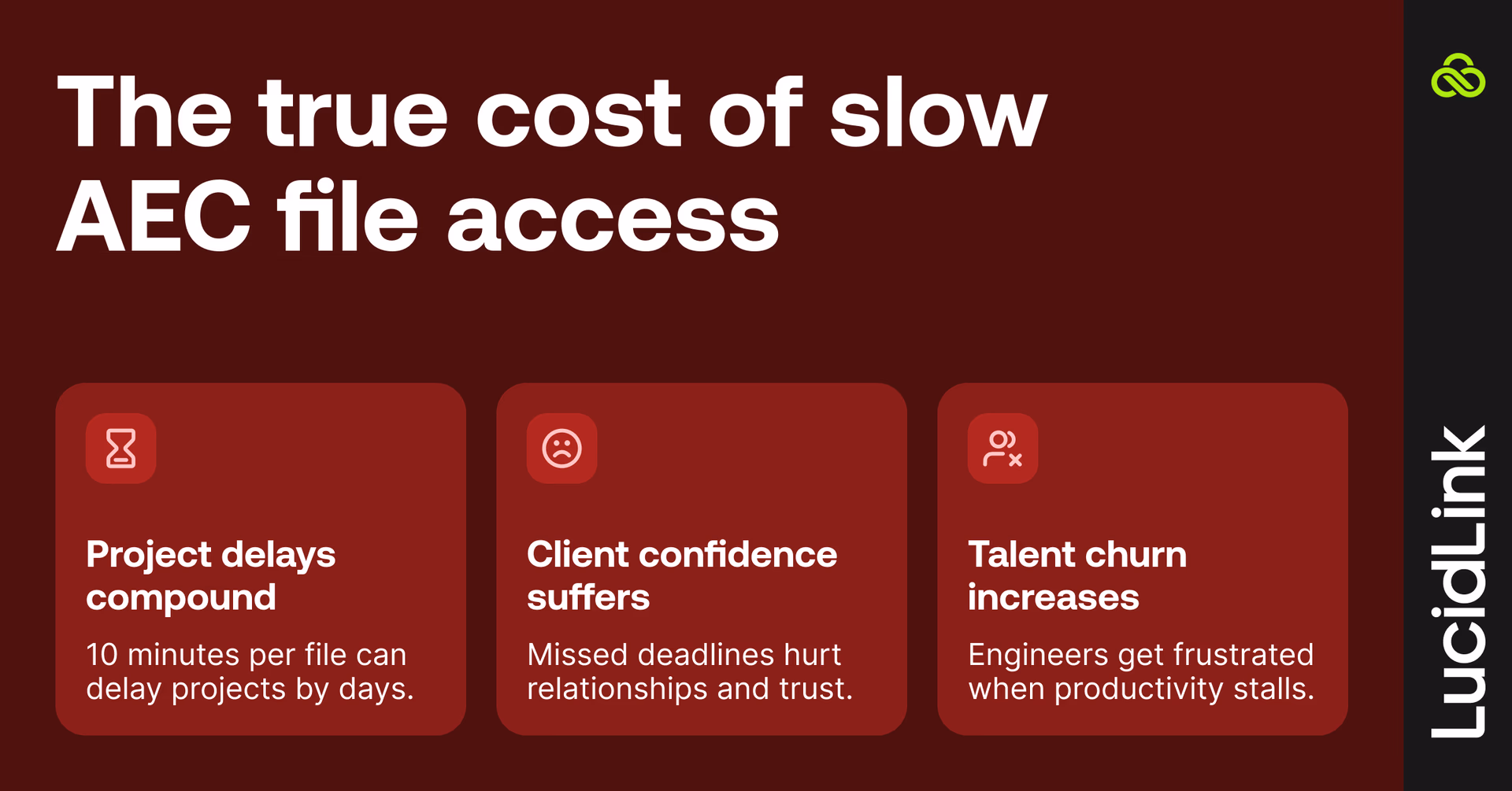 The true cost of slow AEC file access

Project delays compound

10 minutes per file can delay projects by days.

Client confidence suffers

Missed deadlines hurt relationships and trust.

Talent churn increases

Engineers get frustrated when productivity stalls.

LucidLink